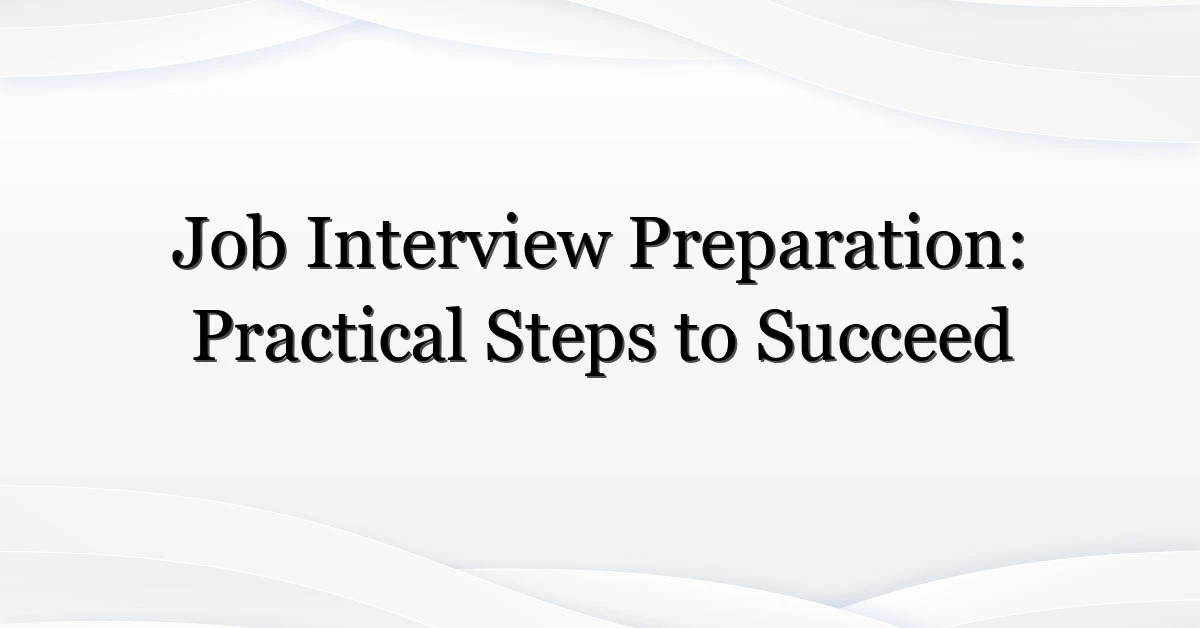 Job Interview Preparation: Practical Steps to Succeed